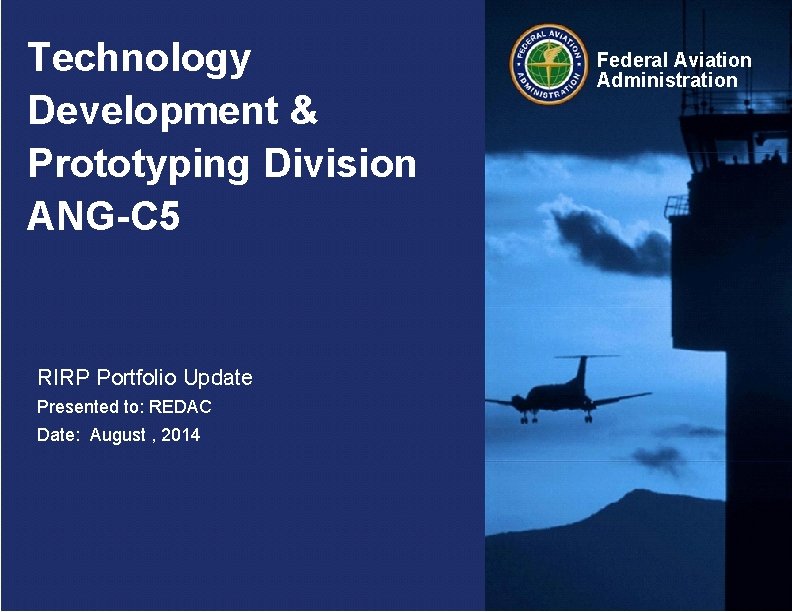 Technology Development & Prototyping Division ANG-C5

FEDERAL AVIATION ADMINISTRATION

Federal Aviation Administration

RIRP Portfolio Update

Presented to: REDAC

Date: August , 2014